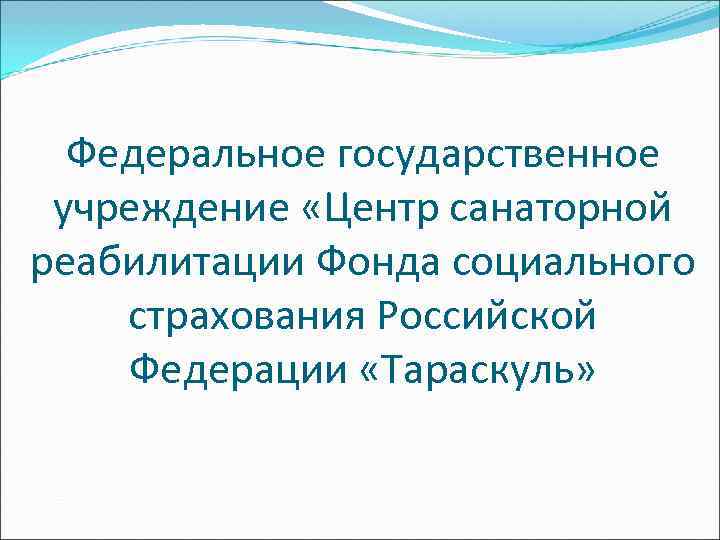 Федеральное государственное учреждение «Центр санаторной реабилитации Фонда социального страхования Российской Федерации «Тараскуль»